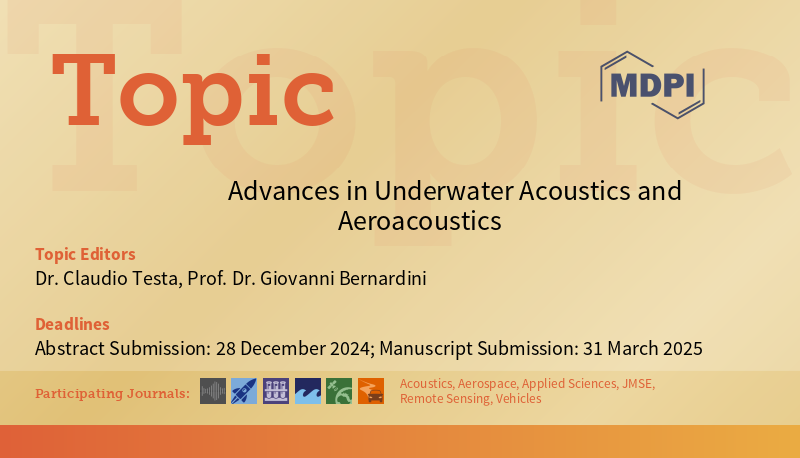 Topic

MDPI

Advances in Underwater Acoustics and Aeroacoustics

Topic Editors
Dr. Claudio Testa, Prof. Dr. Giovanni Bernardini

Deadlines
Abstract Submission: 28 December 2024; Manuscript Submission: 31 March 2025

Participating Journals: Acoustics, Aerospace, Applied Sciences, JMSE, Remote Sensing, Vehicles